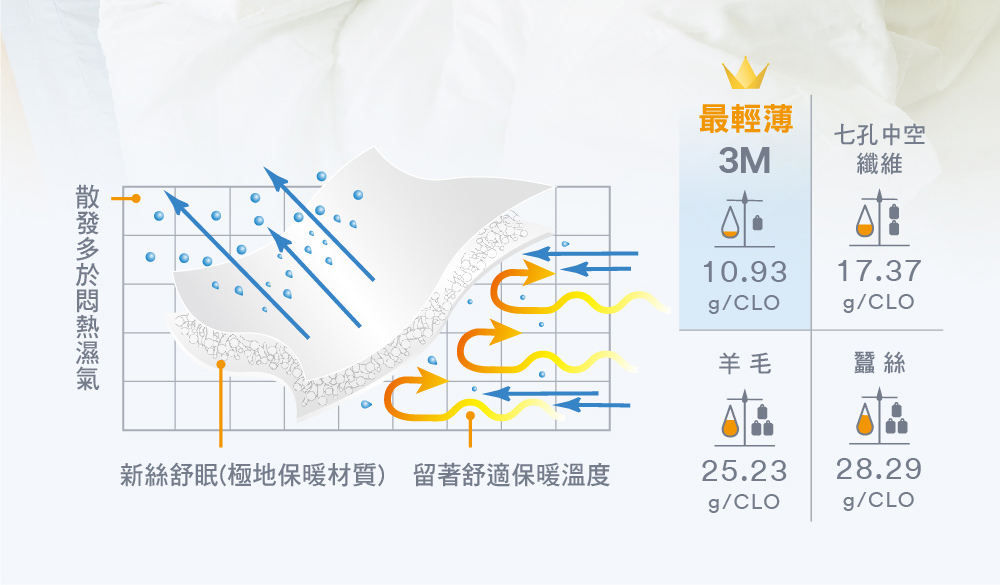 散發多於悶熱濕氣

新絲舒眠(極地保暖材質)

留著舒適保暖溫度

最輕薄
3M
10.93
g/CLO

七孔中空
纖維
17.37
g/CLO

羊毛
25.23
g/CLO

蠶絲
28.29
g/CLO